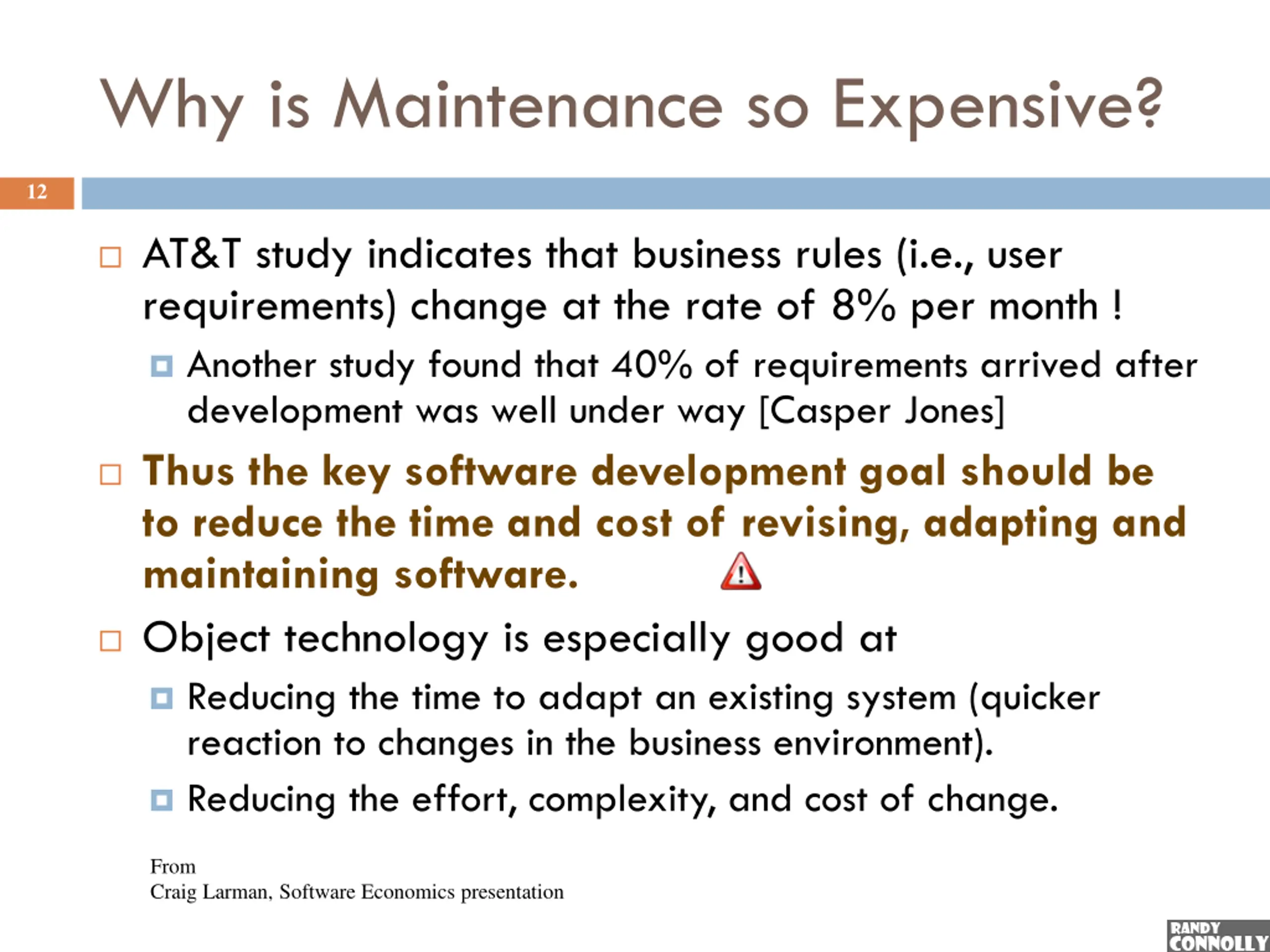 Why is Maintenance so Expensive?

12

AT&T study indicates that business rules (i.e., user requirements) change at the rate of 8% per month !

Another study found that 40% of requirements arrived after development was well under way [Casper Jones]

Thus the key software development goal should be to reduce the time and cost of revising, adapting and maintaining software.

Object technology is especially good at

Reducing the time to adapt an existing system (quicker reaction to changes in the business environment).

Reducing the effort, complexity, and cost of change.

From
Craig Larman, Software Economics presentation

RANDY CONNOLLY